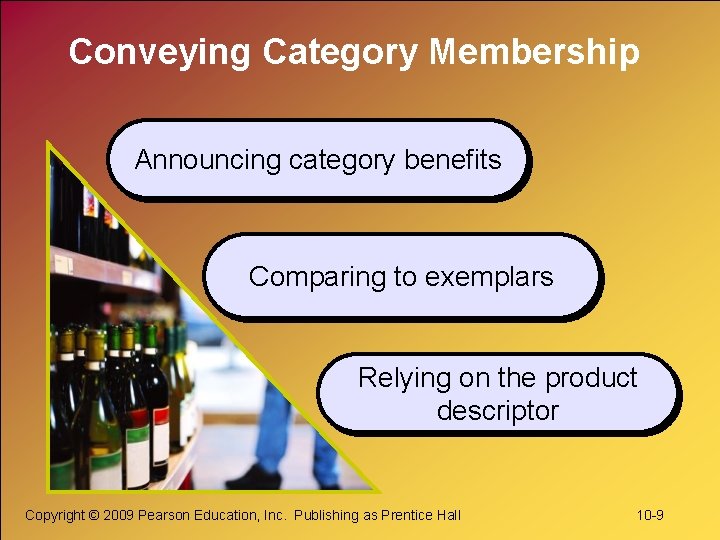 Conveying Category Membership

Announcing category benefits

Comparing to exemplars

Relying on the product descriptor

Copyright © 2009 Pearson Education, Inc. Publishing as Prentice Hall

10-9